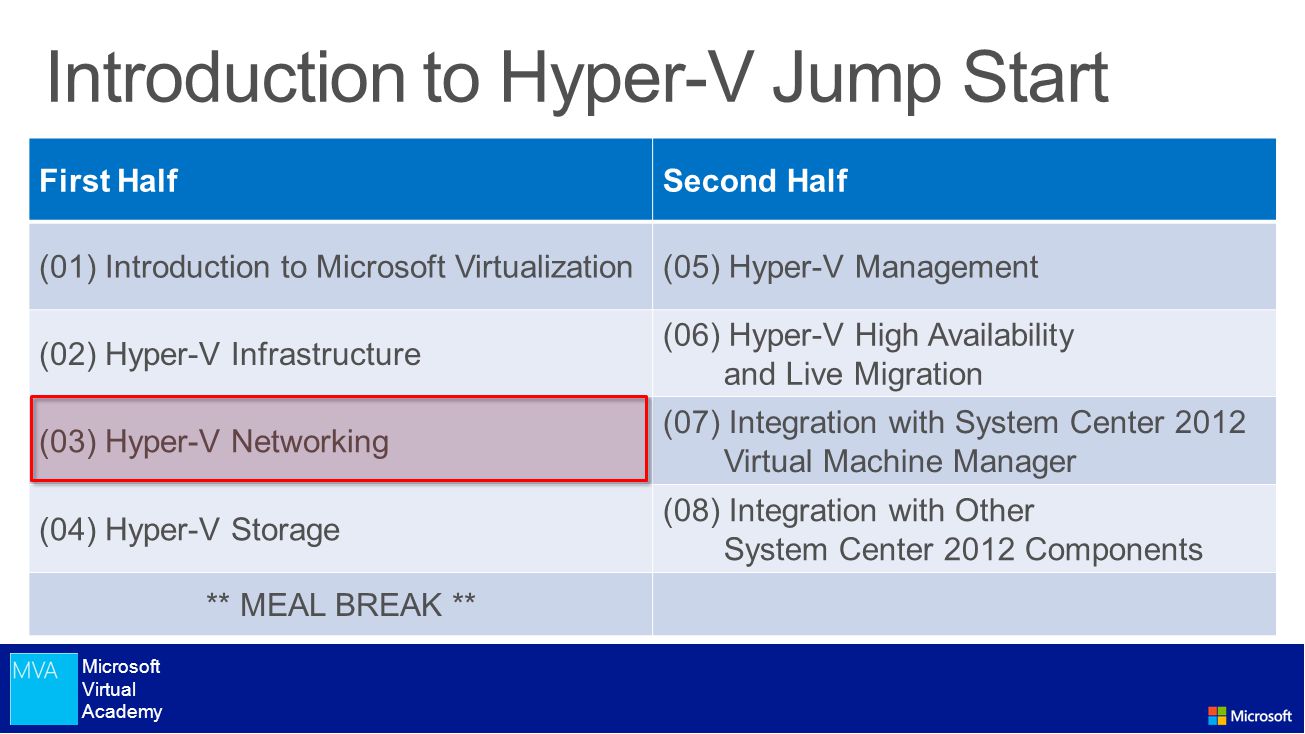 Introduction to Hyper-V Jump Start

| First Half | Second Half |
|---|---|
| (01) Introduction to Microsoft Virtualization | (05) Hyper-V Management |
| (02) Hyper-V Infrastructure | (06) Hyper-V High Availability and Live Migration |
| (03) Hyper-V Networking | (07) Integration with System Center 2012 Virtual Machine Manager |
| (04) Hyper-V Storage | (08) Integration with Other System Center 2012 Components |
| ** MEAL BREAK ** | |

MVA
Microsoft Virtual Academy

Microsoft